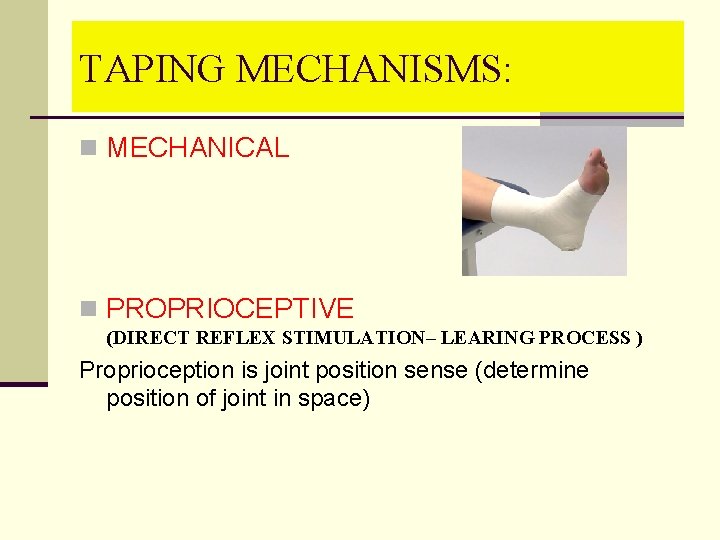 TAPING MECHANISMS:

MECHANICAL

PROPRIOCEPTIVE
(DIRECT REFLEX STIMULATION– LEARING PROCESS )

Proprioception is joint position sense (determine position of joint in space)